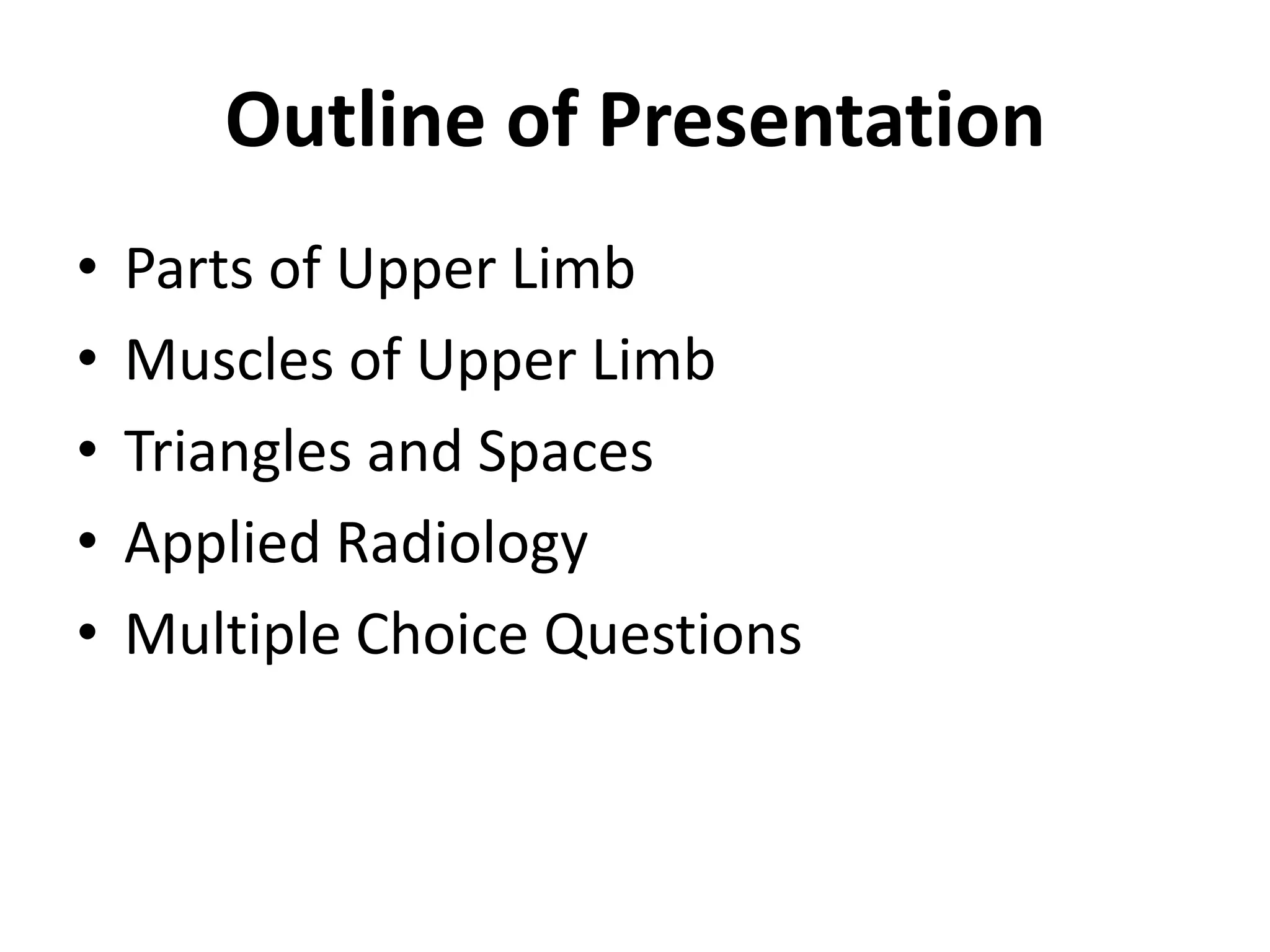 Outline of Presentation

• Parts of Upper Limb
• Muscles of Upper Limb
• Triangles and Spaces
• Applied Radiology
• Multiple Choice Questions